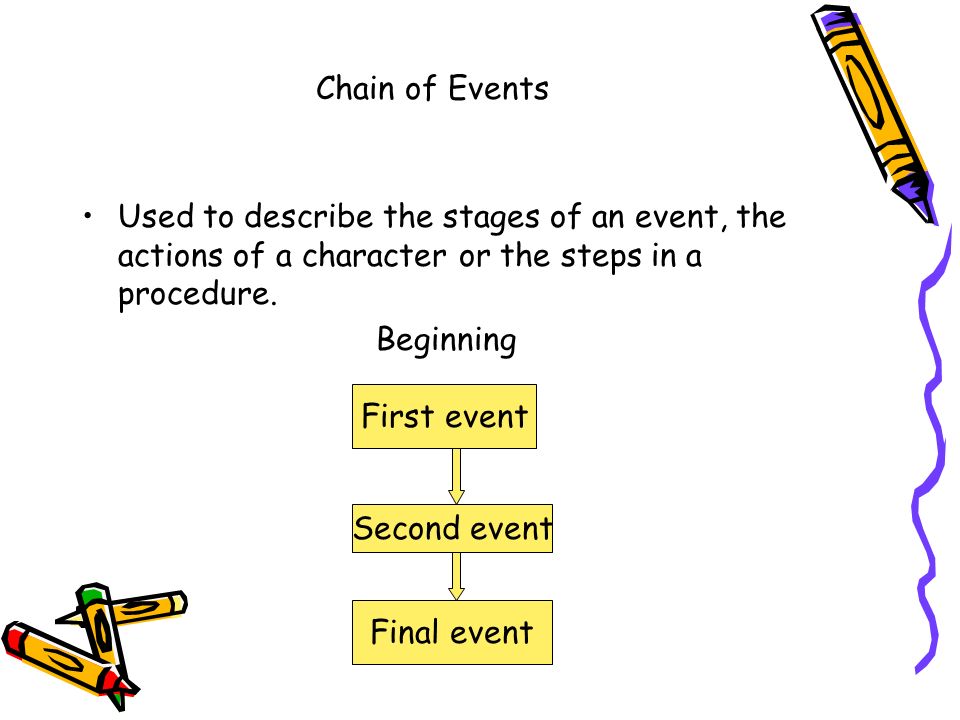 Chain of Events

• Used to describe the stages of an event, the actions of a character or the steps in a procedure.

Beginning

First event

Second event

Final event